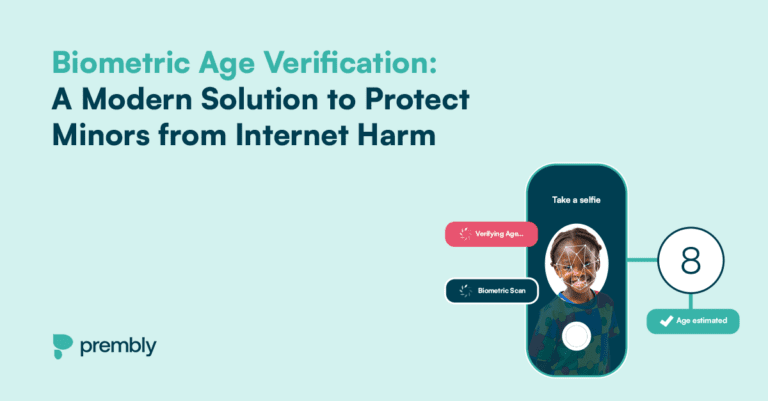 Biometric Age Verification:
A Modern Solution to Protect Minors from Internet Harm

Take a selfie

Verifying Age...

Biometric Scan

8

Age estimated

prembly